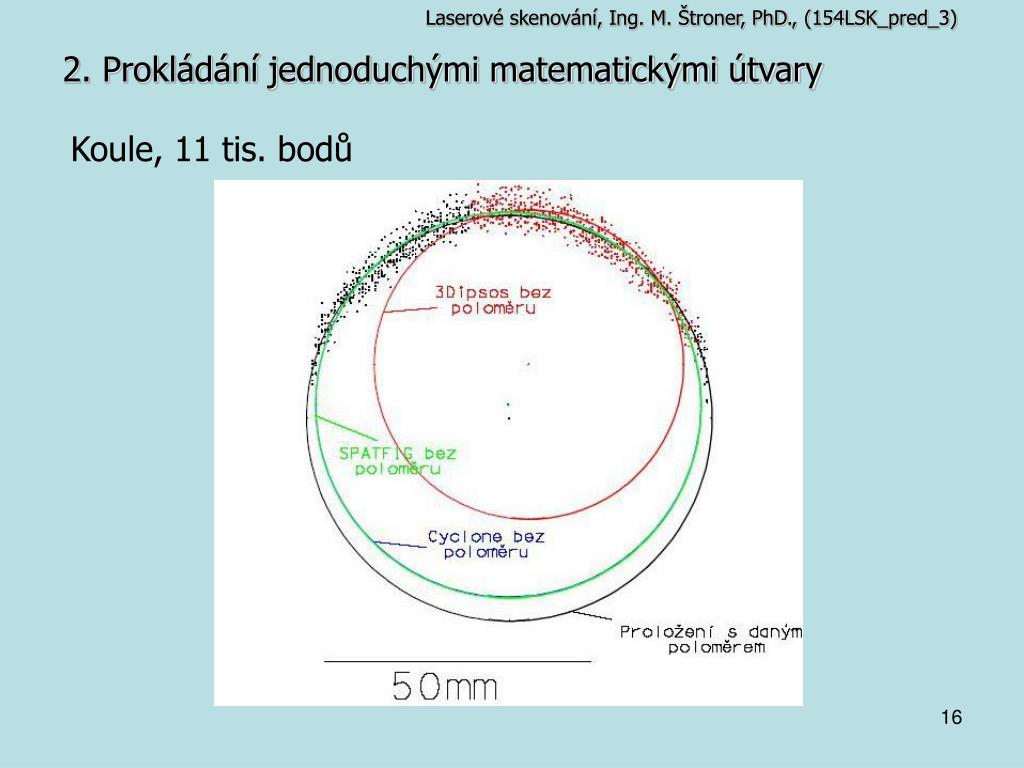 Laserové skenování, Ing. M. Štroner, PhD., (154LSK_pred_3)

2. Prokládání jednoduchými matematickými útvary

Koule, 11 tis. bodů

3Dipsos bez poloměru

SPATFIG bez poloměru

Cyclone bez poloměru

Proložení s daným poloměrem

50mm

16